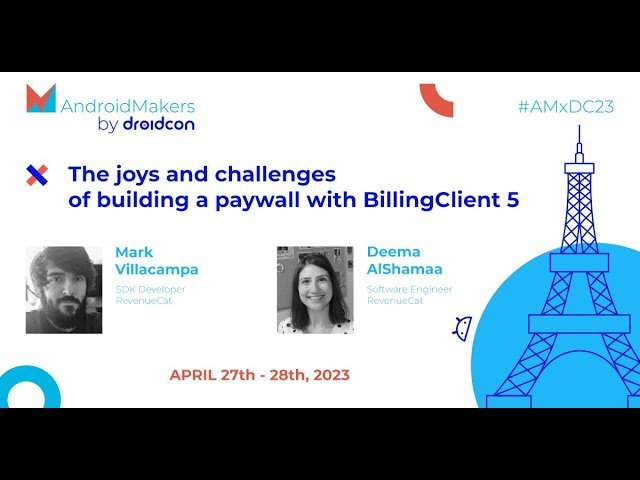 AndroidMakers by droidcon

#AMxDC23

The joys and challenges of building a paywall with BillingClient 5

Mark Villacampa
SDK Developer
RevenueCat

Deema AlShamaa
Software Engineer
RevenueCat

APRIL 27th - 28th, 2023